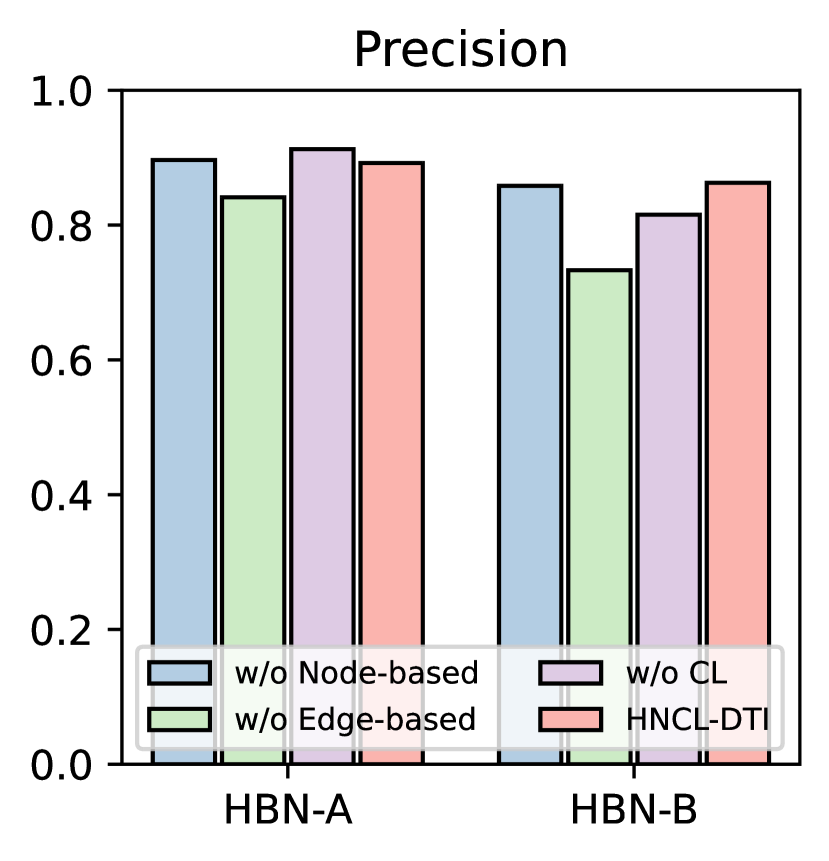 Precision

1.0
0.8
0.6
0.4
0.2
0.0

w/o Node-based
w/o Edge-based
w/o CL
HNCL-DTI

HBN-A
HBN-B